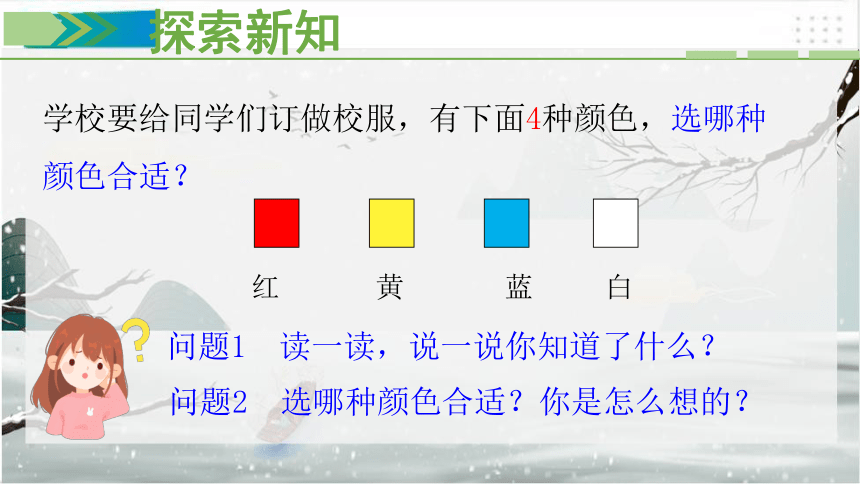 探索新知

学校要给同学们订做校服，有下面4种颜色，选哪种颜色合适？

红　　黄　　蓝　　白

问题1　读一读，说一说你知道了什么？

问题2　选哪种颜色合适？你是怎么想的？